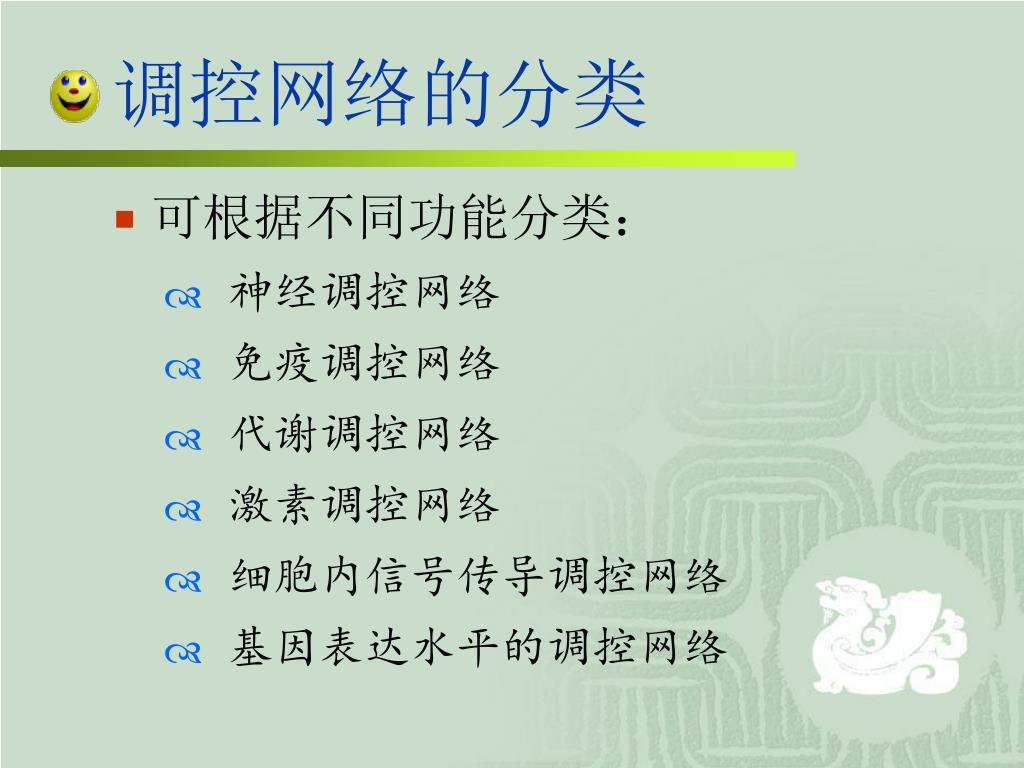 调控网络的分类

可根据不同功能分类：

神经调控网络

免疫调控网络

代谢调控网络

激素调控网络

细胞内信号传导调控网络

基因表达水平的调控网络